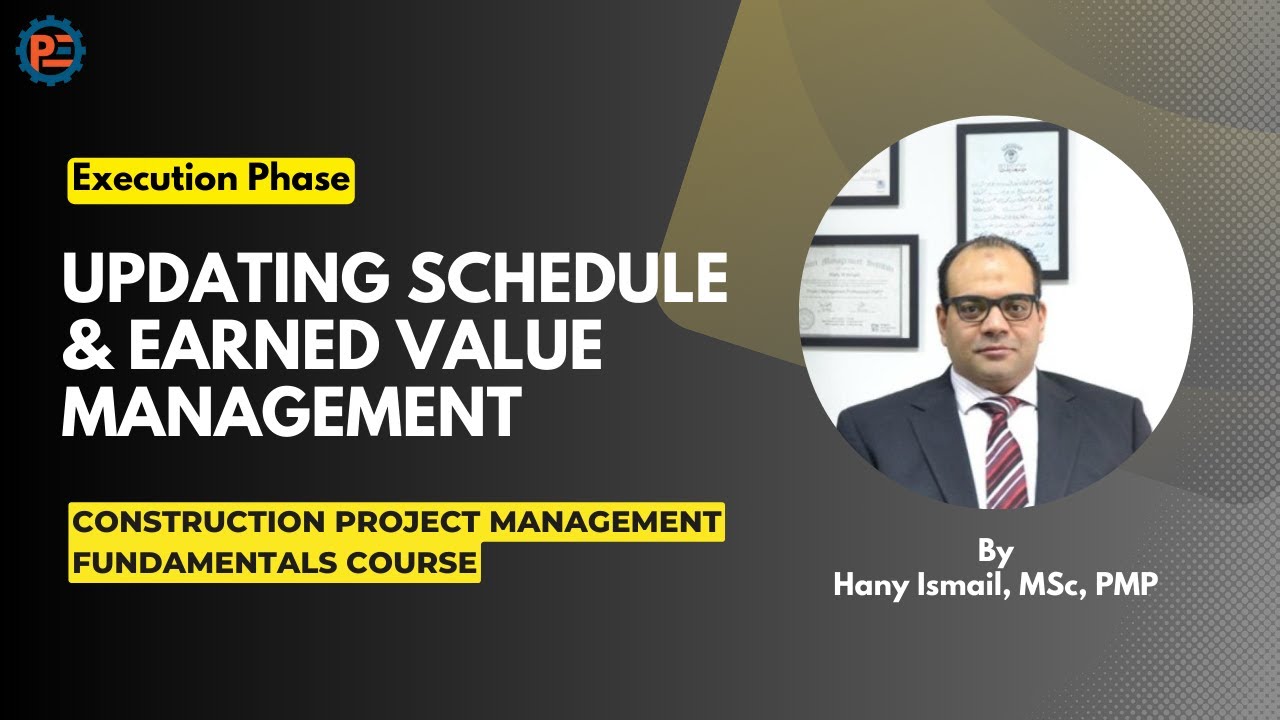 PE

Execution Phase

UPDATING SCHEDULE & EARNED VALUE MANAGEMENT

CONSTRUCTION PROJECT MANAGEMENT FUNDAMENTALS COURSE

By
Hany Ismail, MSc, PMP